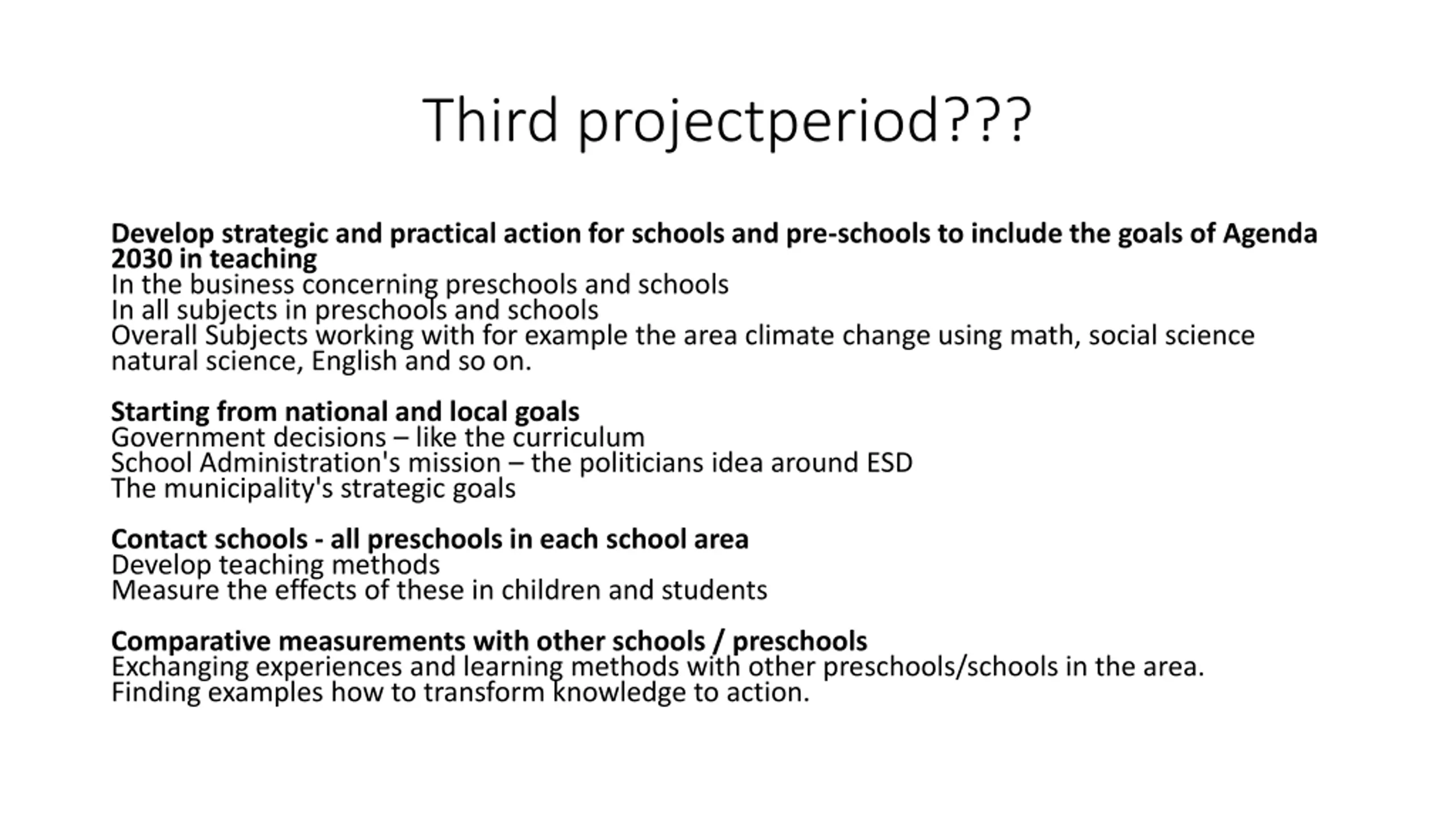 Third projectperiod???

Develop strategic and practical action for schools and pre-schools to include the goals of Agenda 2030 in teaching
In the business concerning preschools and schools
In all subjects in preschools and schools
Overall Subjects working with for example the area climate change using math, social science natural science, English and so on.

Starting from national and local goals
Government decisions – like the curriculum
School Administration's mission – the politicians idea around ESD
The municipality's strategic goals

Contact schools - all preschools in each school area
Develop teaching methods
Measure the effects of these in children and students

Comparative measurements with other schools / preschools
Exchanging experiences and learning methods with other preschools/schools in the area.
Finding examples how to transform knowledge to action.